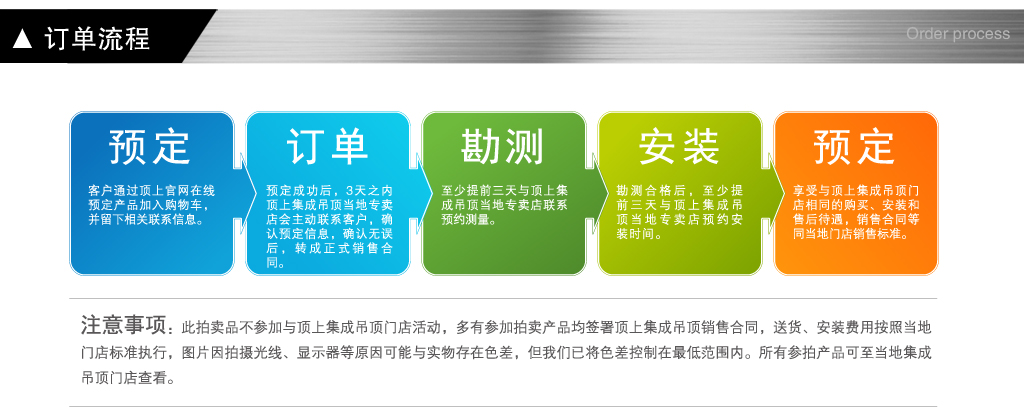 ▲ 订单流程

Order process

预定

客户通过顶上官网在线预定产品加入购物车，并留下相关联系信息。

订单

预定成功后，3天之内顶上集成吊顶当地专卖店会主动联系客户，确认预定信息，确认无误后，转成正式销售合同。

勘测

至少提前三天与顶上集成吊顶当地专卖店联系预约测量。

安装

勘测合格后，至少提前三天与顶上集成吊顶当地专卖店预约安装时间。

预定

享受与顶上集成吊顶门店相同的购买、安装和售后待遇，销售合同等同当地门店销售标准。

注意事项：此拍卖品不参加与顶上集成吊顶门店活动，多有参加拍卖产品均签署顶上集成吊顶销售合同，送货、安装费用按照当地门店标准执行，图片因拍摄光线、显示器等原因可能与实物存在色差，但我们已将色差控制在最低范围内。所有参拍产品可至当地集成吊顶门店查看。